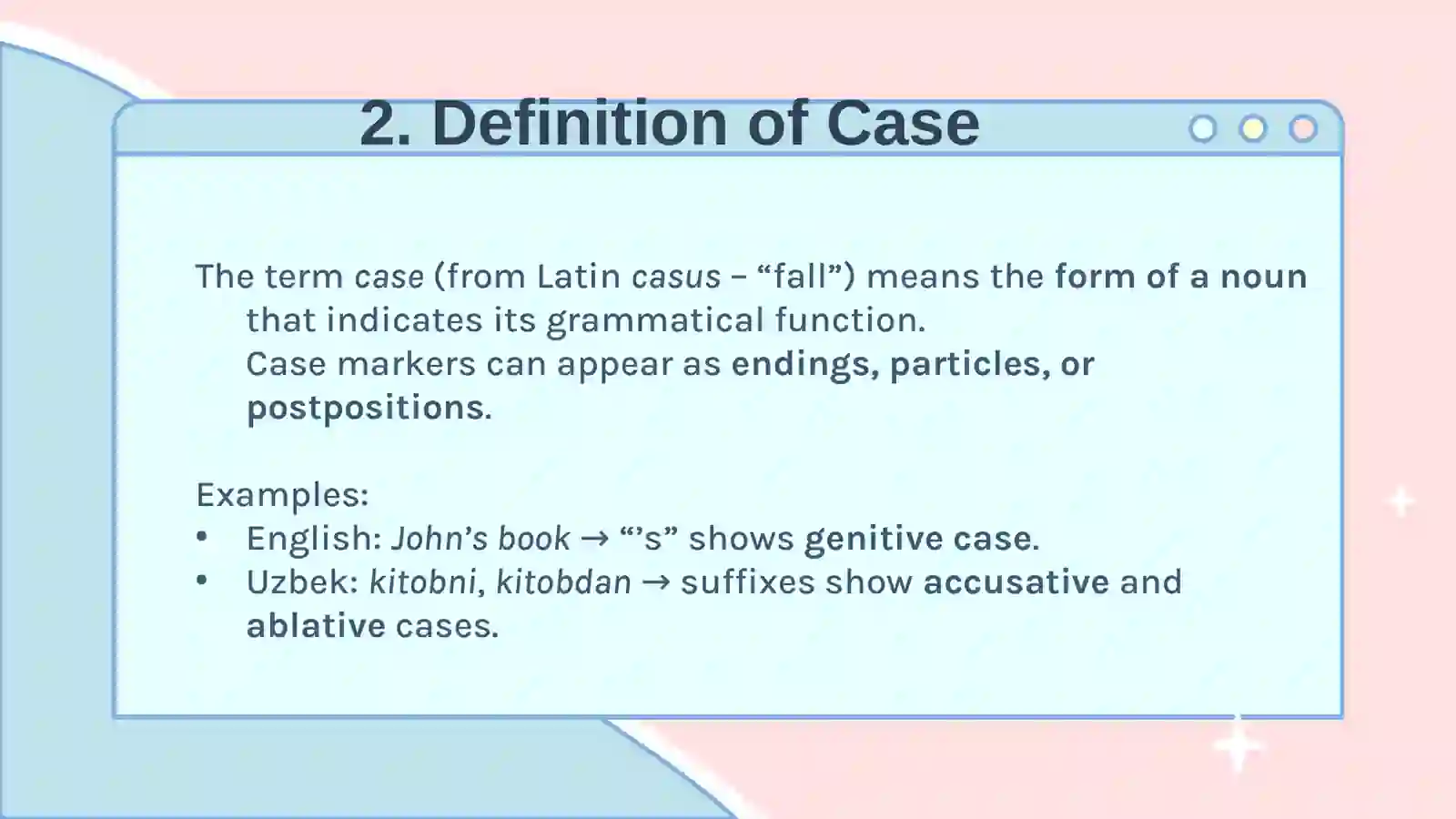 2. Definition of Case

The term case (from Latin casus – “fall”) means the form of a noun that indicates its grammatical function.
Case markers can appear as endings, particles, or postpositions.

Examples:
• English: John’s book → “’s” shows genitive case.
• Uzbek: kitobni, kitobdan → suffixes show accusative and ablative cases.